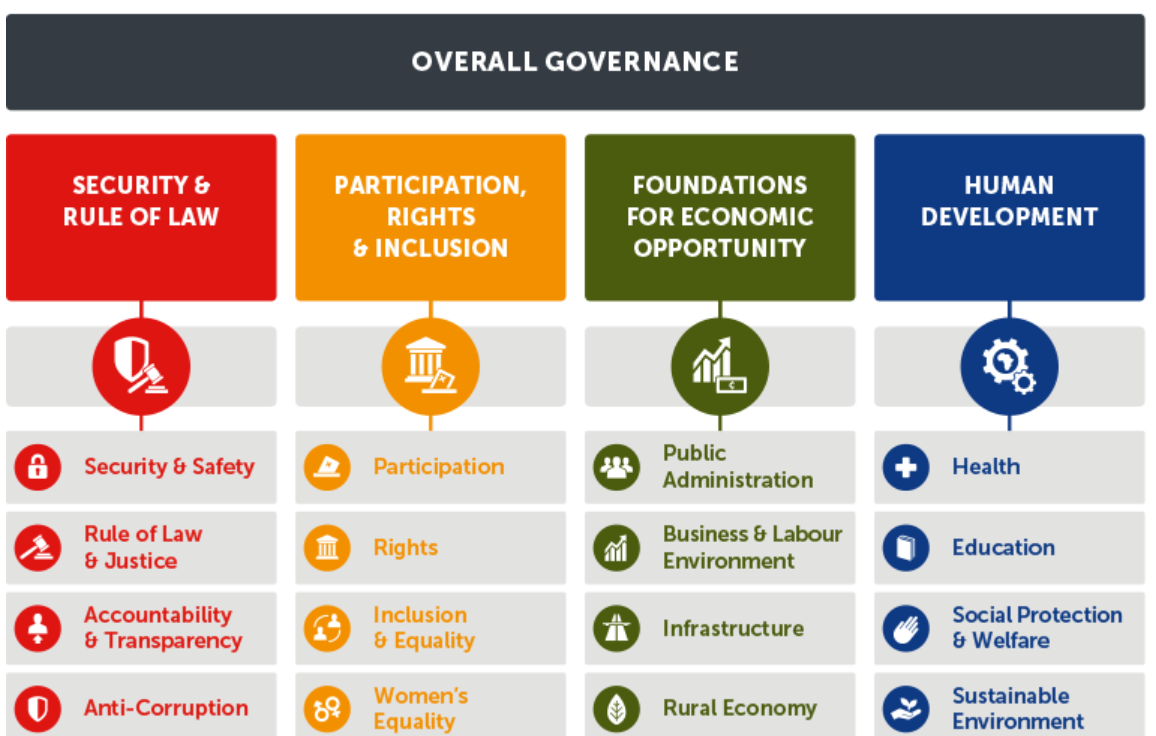 OVERALL GOVERNANCE

SECURITY & RULE OF LAW

Security & Safety

Rule of Law & Justice

Accountability & Transparency

Anti-Corruption

PARTICIPATION, RIGHTS & INCLUSION

Participation

Rights

Inclusion & Equality

Women's Equality

FOUNDATIONS FOR ECONOMIC OPPORTUNITY

Public Administration

Business & Labour Environment

Infrastructure

Rural Economy

HUMAN DEVELOPMENT

Health

Education

Social Protection & Welfare

Sustainable Environment